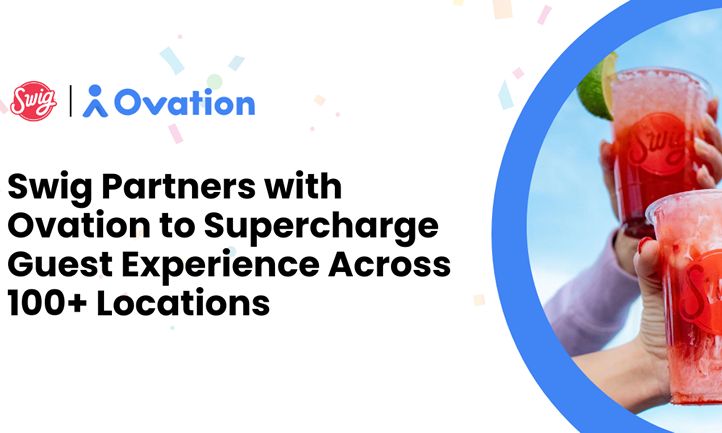 Swig | Ovation

Swig Partners with Ovation to Supercharge Guest Experience Across 100+ Locations

Swig

Swig